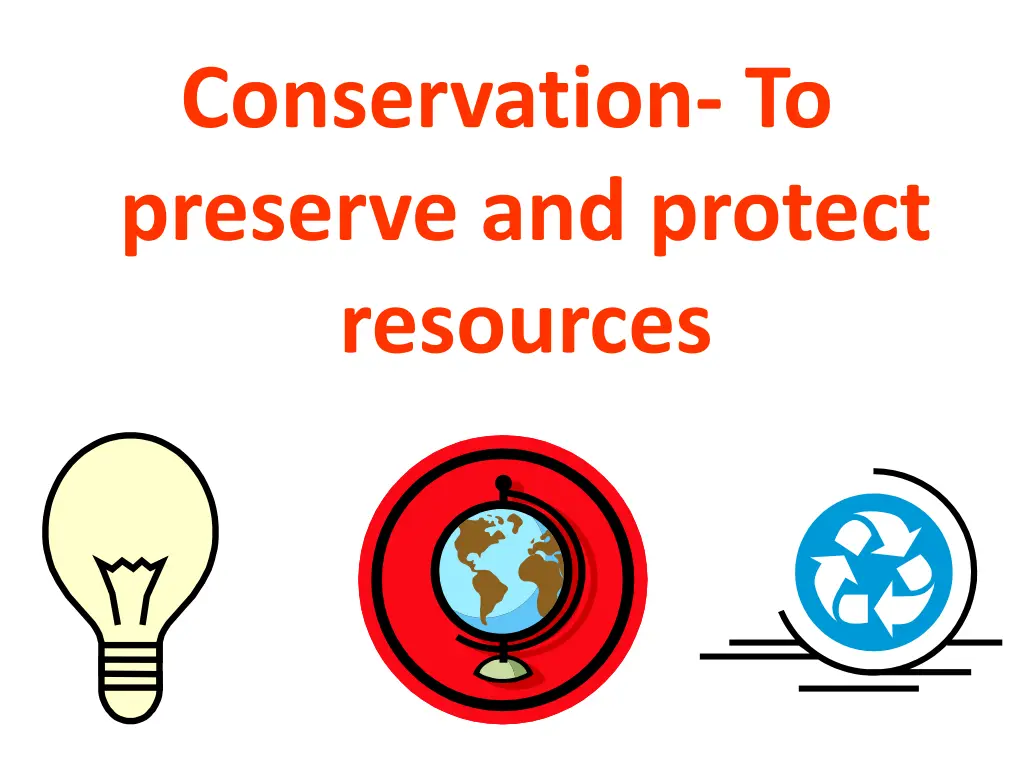 Conservation- To preserve and protect resources